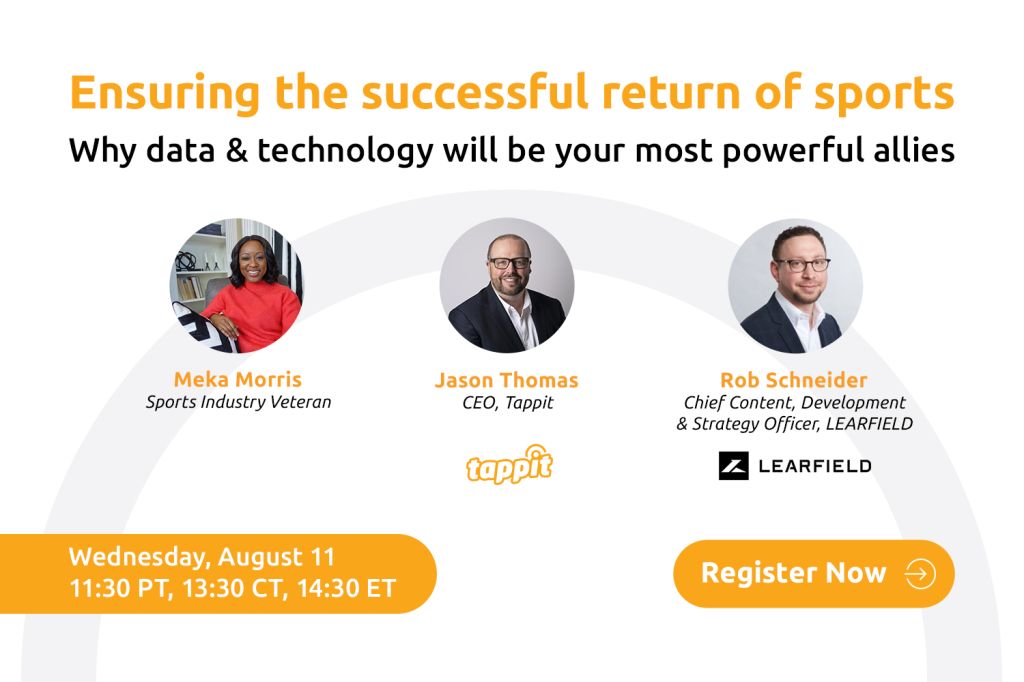 Ensuring the successful return of sports
Why data & technology will be your most powerful allies

Meka Morris
Sports Industry Veteran

Jason Thomas
CEO, Tappit

tappit

Rob Schneider
Chief Content, Development & Strategy Officer, LEARFIELD

LEARFIELD

Wednesday, August 11
11:30 PT, 13:30 CT, 14:30 ET

Register Now